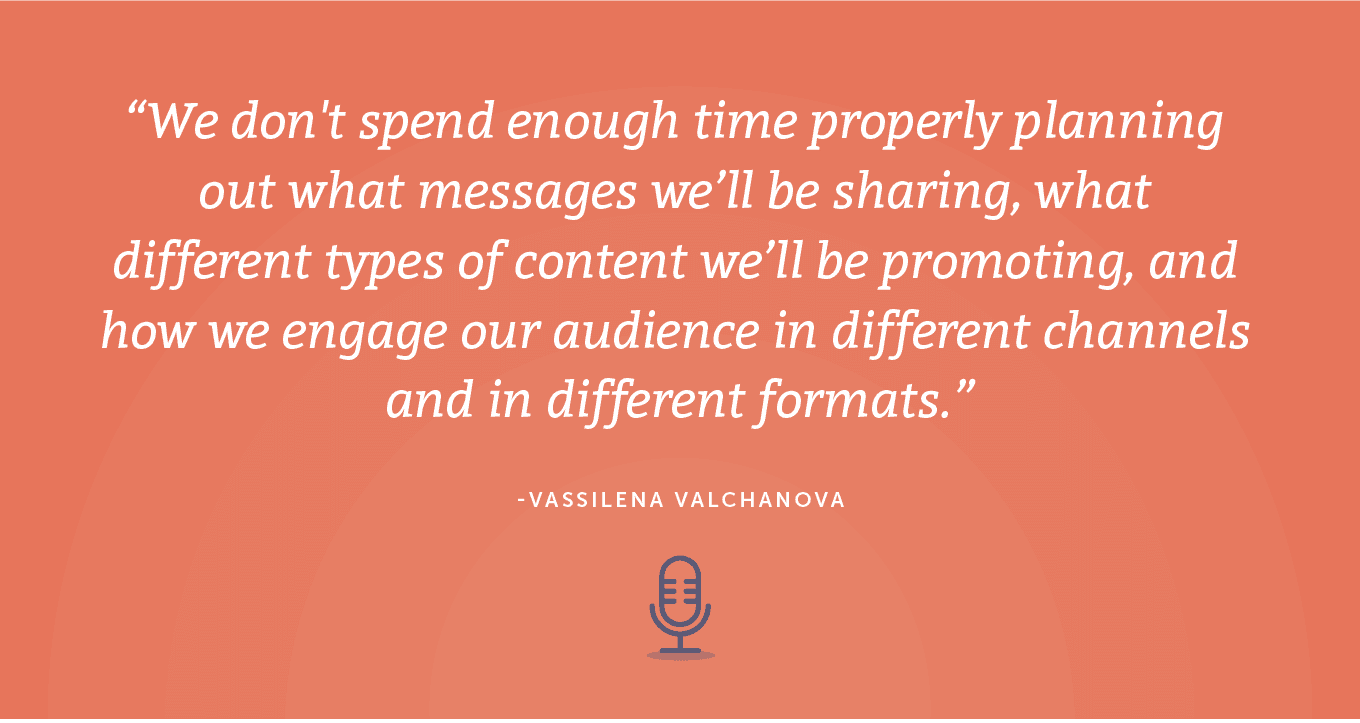 “We don't spend enough time properly planning out what messages we’ll be sharing, what different types of content we’ll be promoting, and how we engage our audience in different channels and in different formats.”

-VASSILENA VALCHANOVA